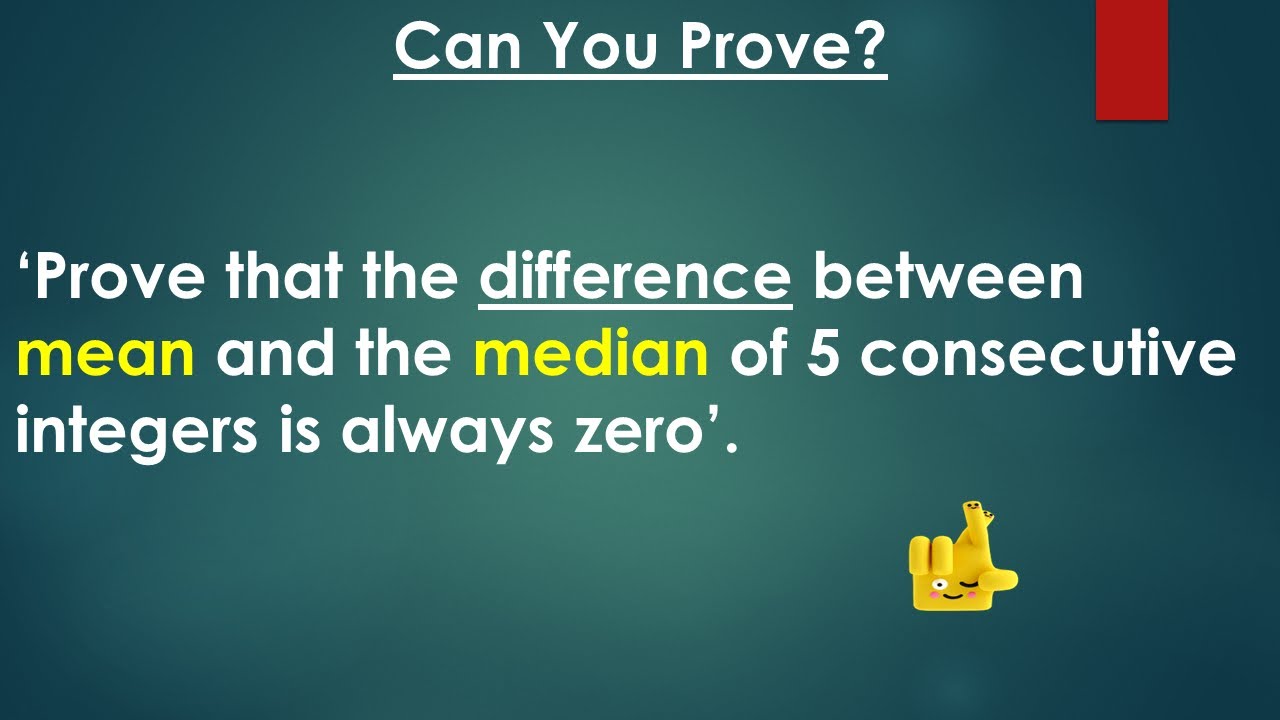 Can You Prove?

‘Prove that the difference between mean and the median of 5 consecutive integers is always zero’.